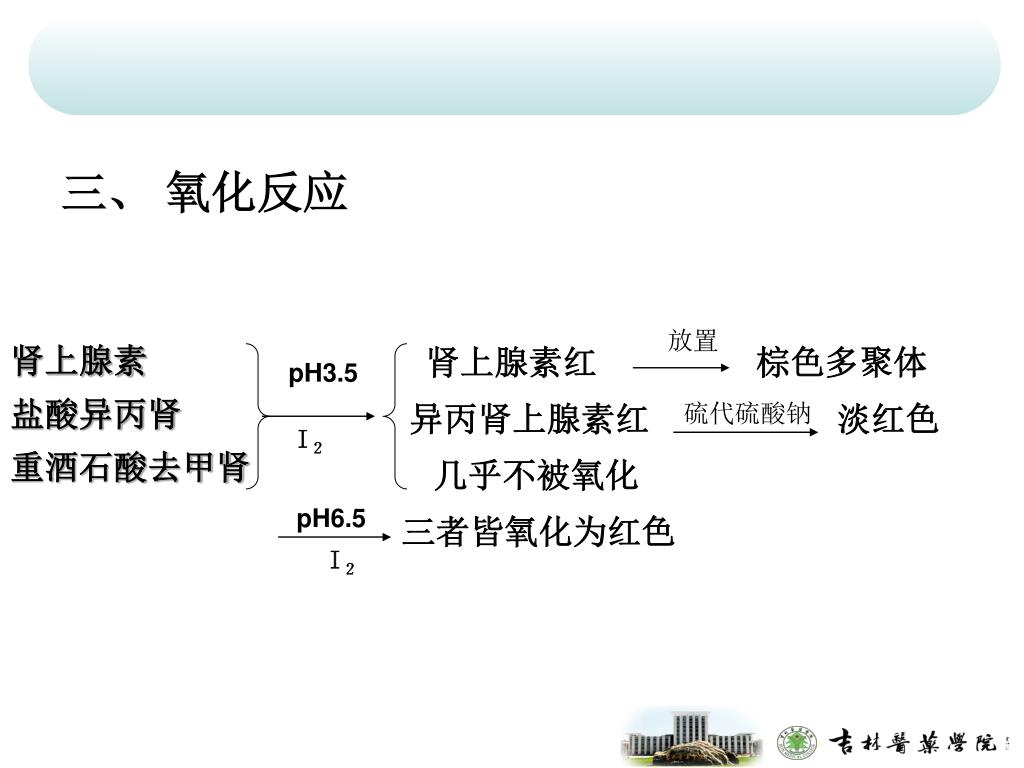 三、 氧化反应

肾上腺素
盐酸异丙肾
重酒石酸去甲肾

pH3.5
$I_2$

肾上腺素红 放置 棕色多聚体
异丙肾上腺素红 硫代硫酸钠 淡红色
几乎不被氧化

pH6.5
$I_2$
三者皆氧化为红色

吉林醫藥學院